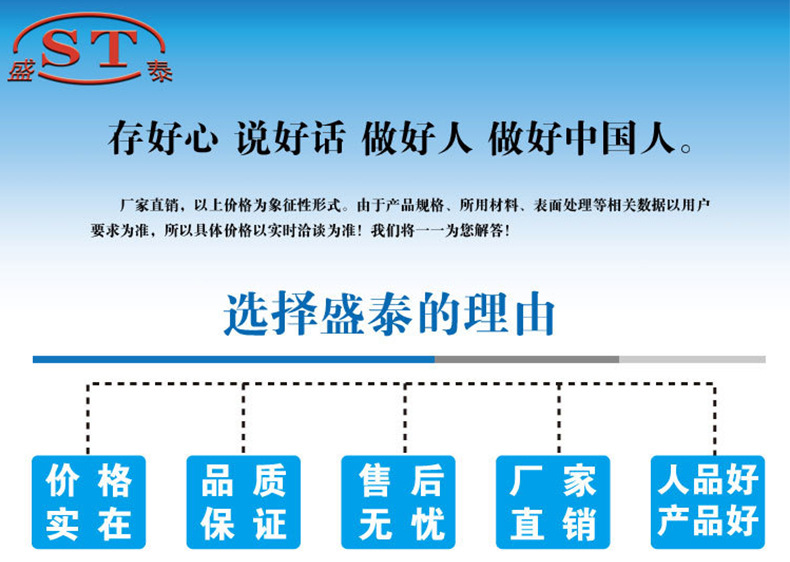 盛 ST 泰

存好心 说好话 做好人 做好中国人。

厂家直销，以上价格为象征性形式。由于产品规格、所用材料、表面处理等相关数据以用户要求为准，所以具体价格以实时洽谈为准！我们将一一为您解答！

选择盛泰的理由

价格实在

品质保证

售后无忧

厂家直销

人品好产品好